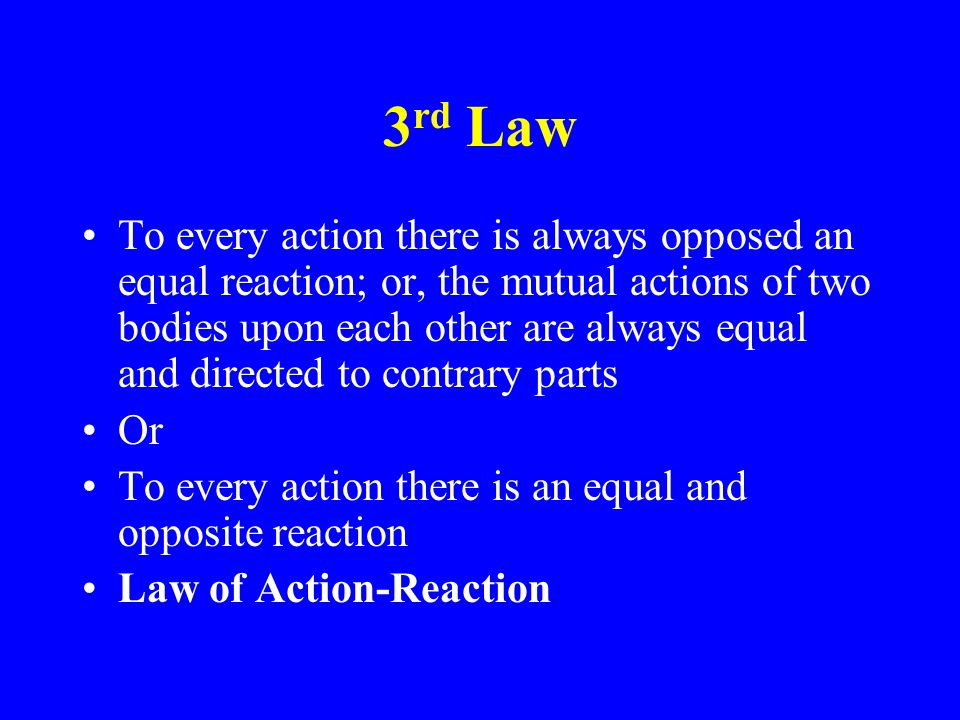 3rd Law

• To every action there is always opposed an equal reaction; or, the mutual actions of two bodies upon each other are always equal and directed to contrary parts
• Or
• To every action there is an equal and opposite reaction
• Law of Action-Reaction